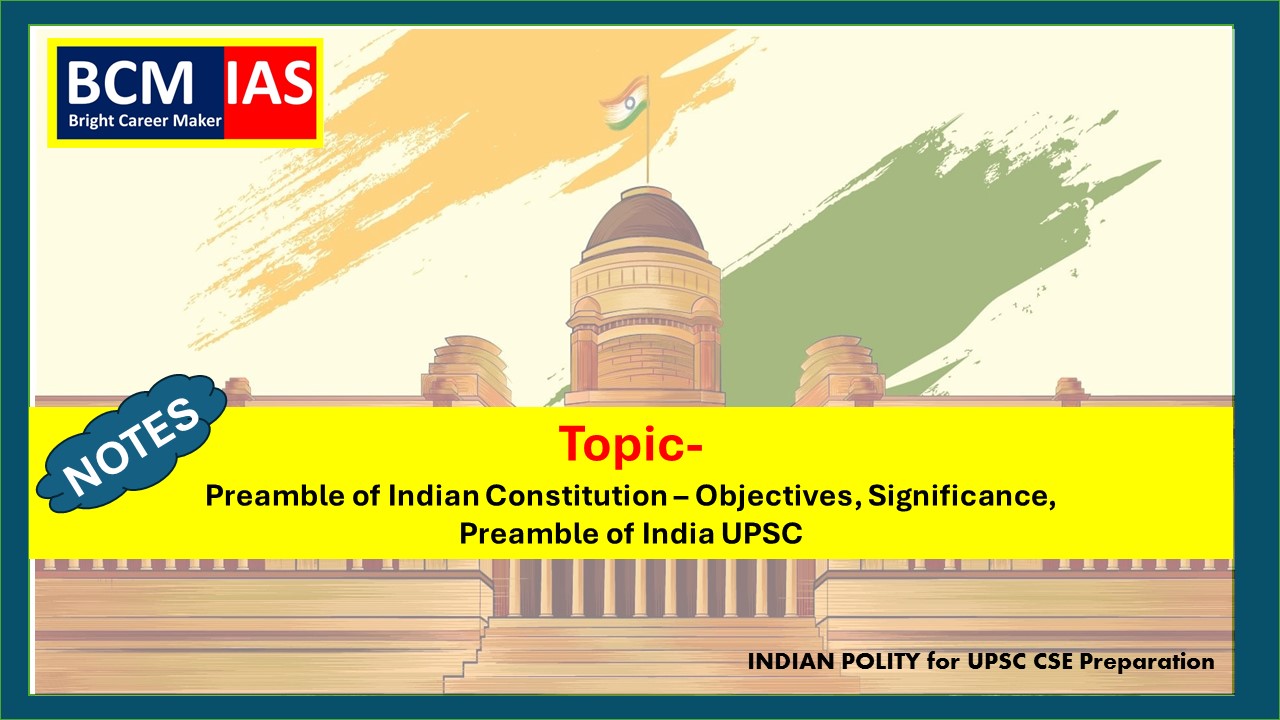 BCM IAS
Bright Career Maker

NOTES

Topic-

Preamble of Indian Constitution – Objectives, Significance, Preamble of India UPSC

INDIAN POLITY for UPSC CSE Preparation